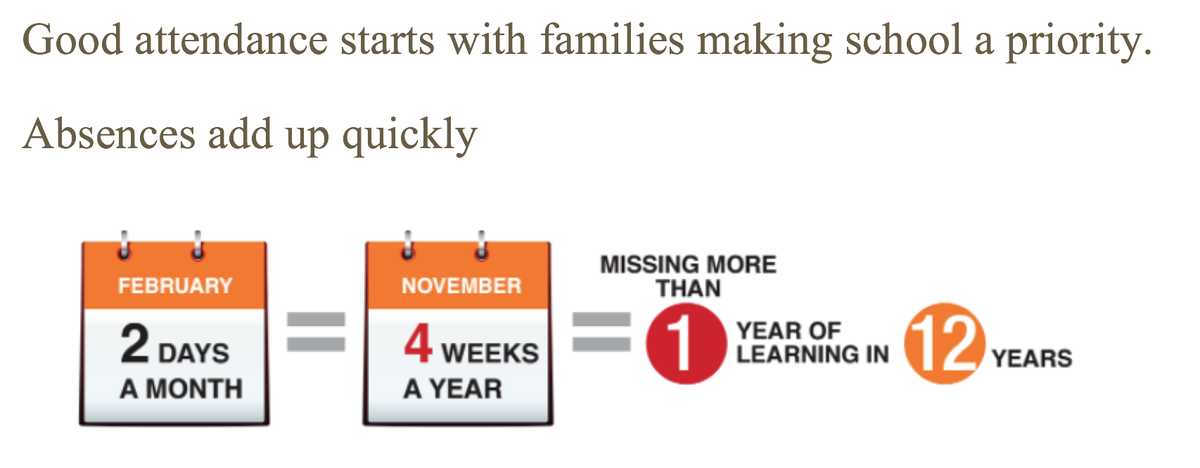 Good attendance starts with families making school a priority.

Absences add up quickly

FEBRUARY

2 DAYS A MONTH

=

NOVEMBER

4 WEEKS A YEAR

=

MISSING MORE THAN 1 YEAR OF LEARNING IN 12 YEARS